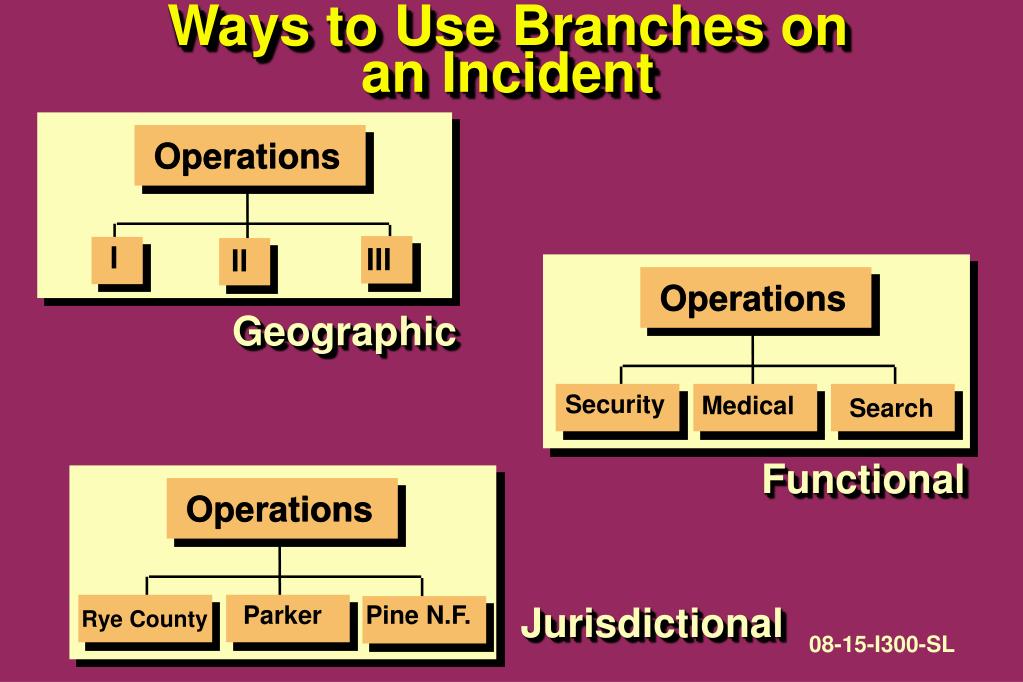 Ways to Use Branches on an Incident

Operations

I

II

III

Geographic

Operations

Security

Medical

Search

Functional

Operations

Rye County

Parker

Pine N.F.

Jurisdictional

08-15-I300-SL